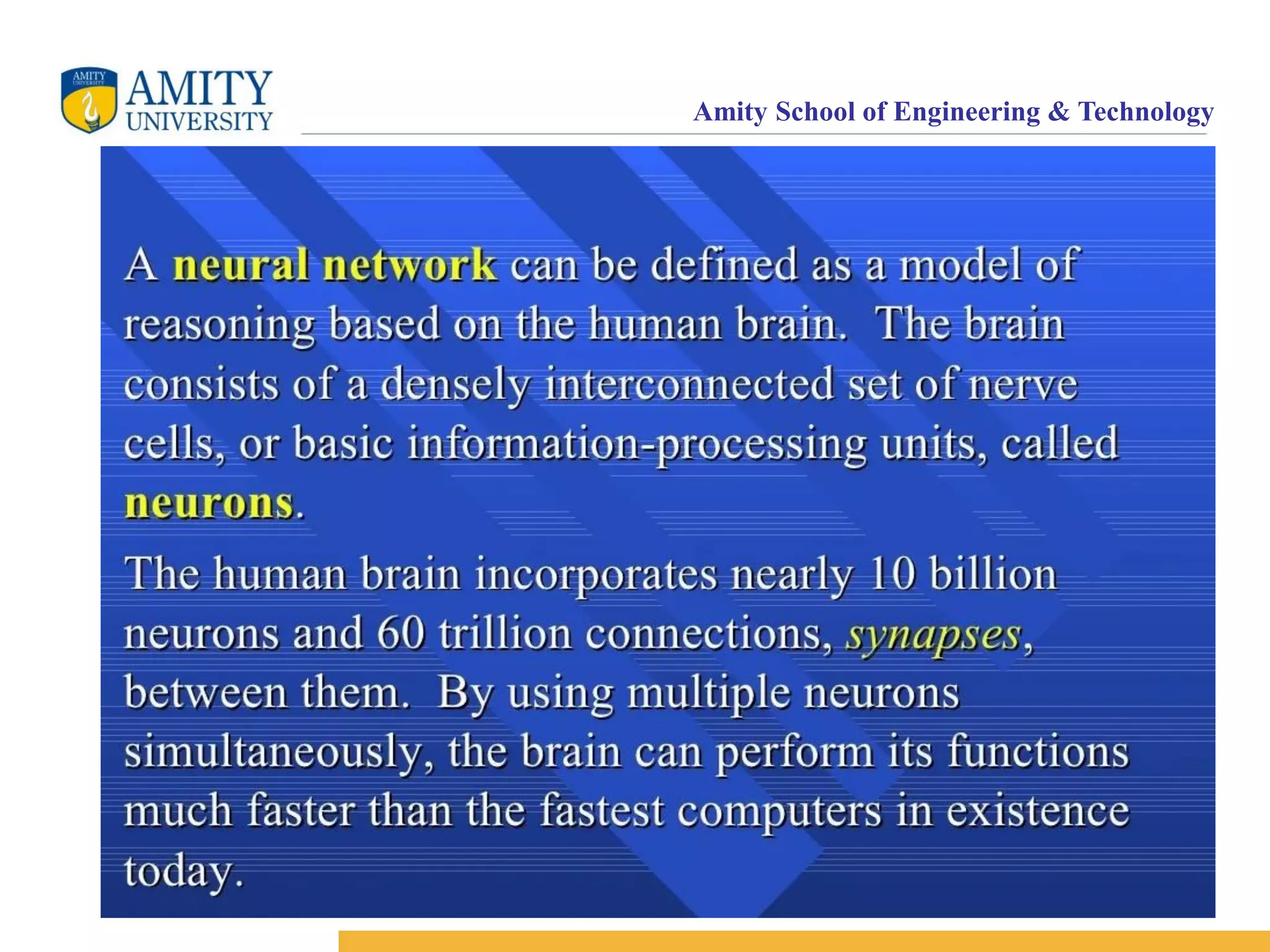 AMITY UNIVERSITY

AMITY UNIVERSITY

Amity School of Engineering & Technology

A neural network can be defined as a model of reasoning based on the human brain. The brain consists of a densely interconnected set of nerve cells, or basic information-processing units, called neurons.

The human brain incorporates nearly 10 billion neurons and 60 trillion connections, synapses, between them. By using multiple neurons simultaneously, the brain can perform its functions much faster than the fastest computers in existence today.